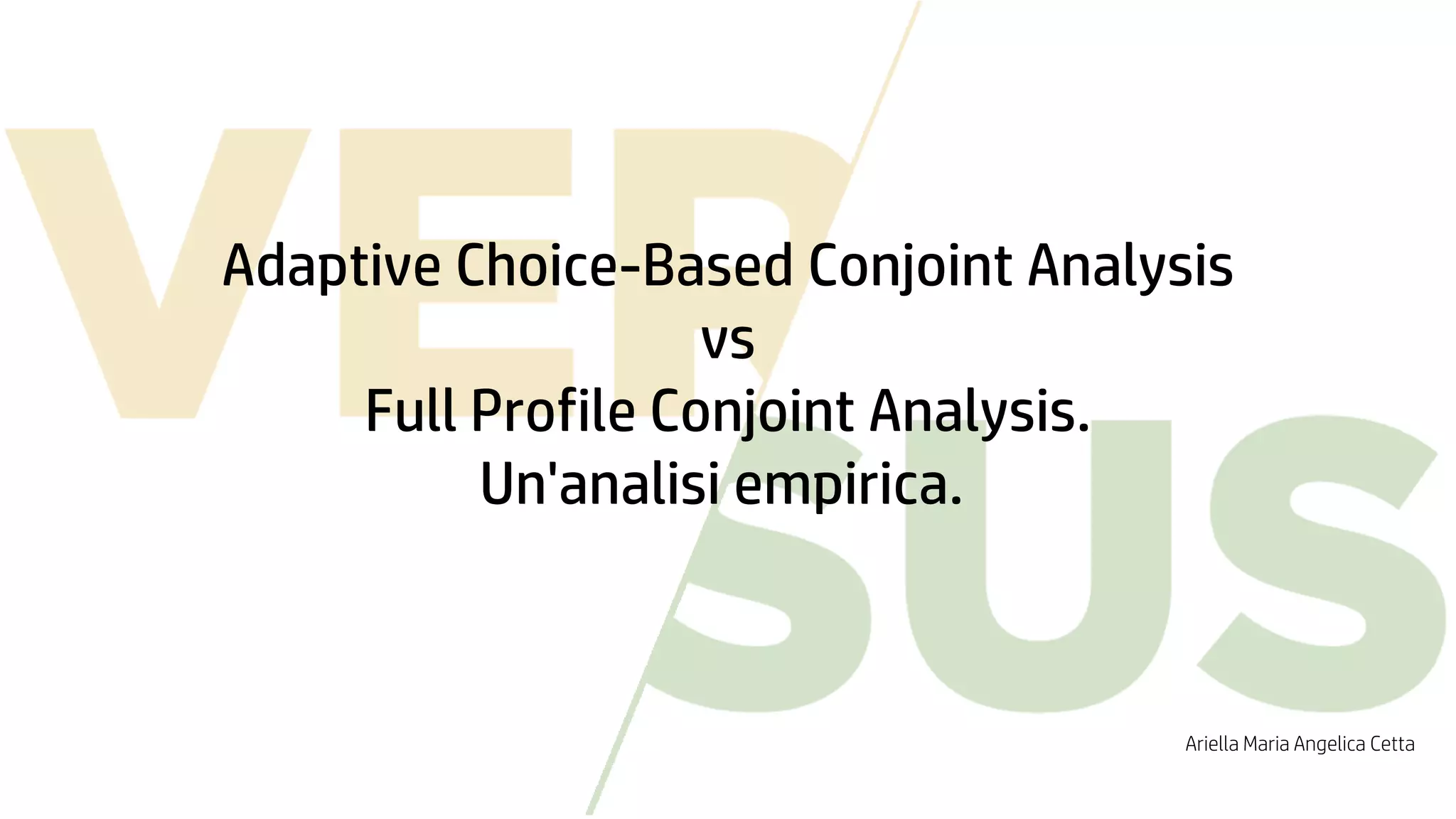 VER
SUS

Adaptive Choice-Based Conjoint Analysis
vs
Full Profile Conjoint Analysis.
Un'analisi empirica.

Ariella Maria Angelica Cetta